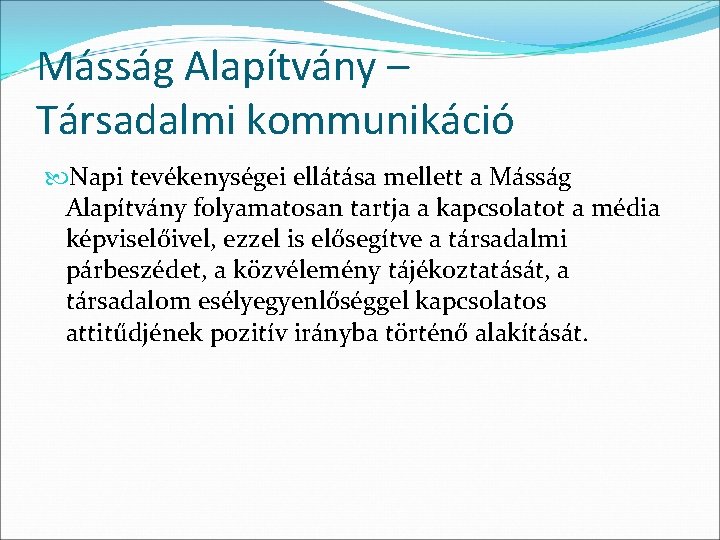 Másság Alapítvány – Társadalmi kommunikáció

Napi tevékenységei ellátása mellett a Másság Alapítvány folyamatosan tartja a kapcsolatot a média képviselőivel, ezzel is elősegítve a társadalmi párbeszédet, a közvélemény tájékoztatását, a társadalom esélyegyenlőséggel kapcsolatos attitűdjének pozitív irányba történő alakítását.